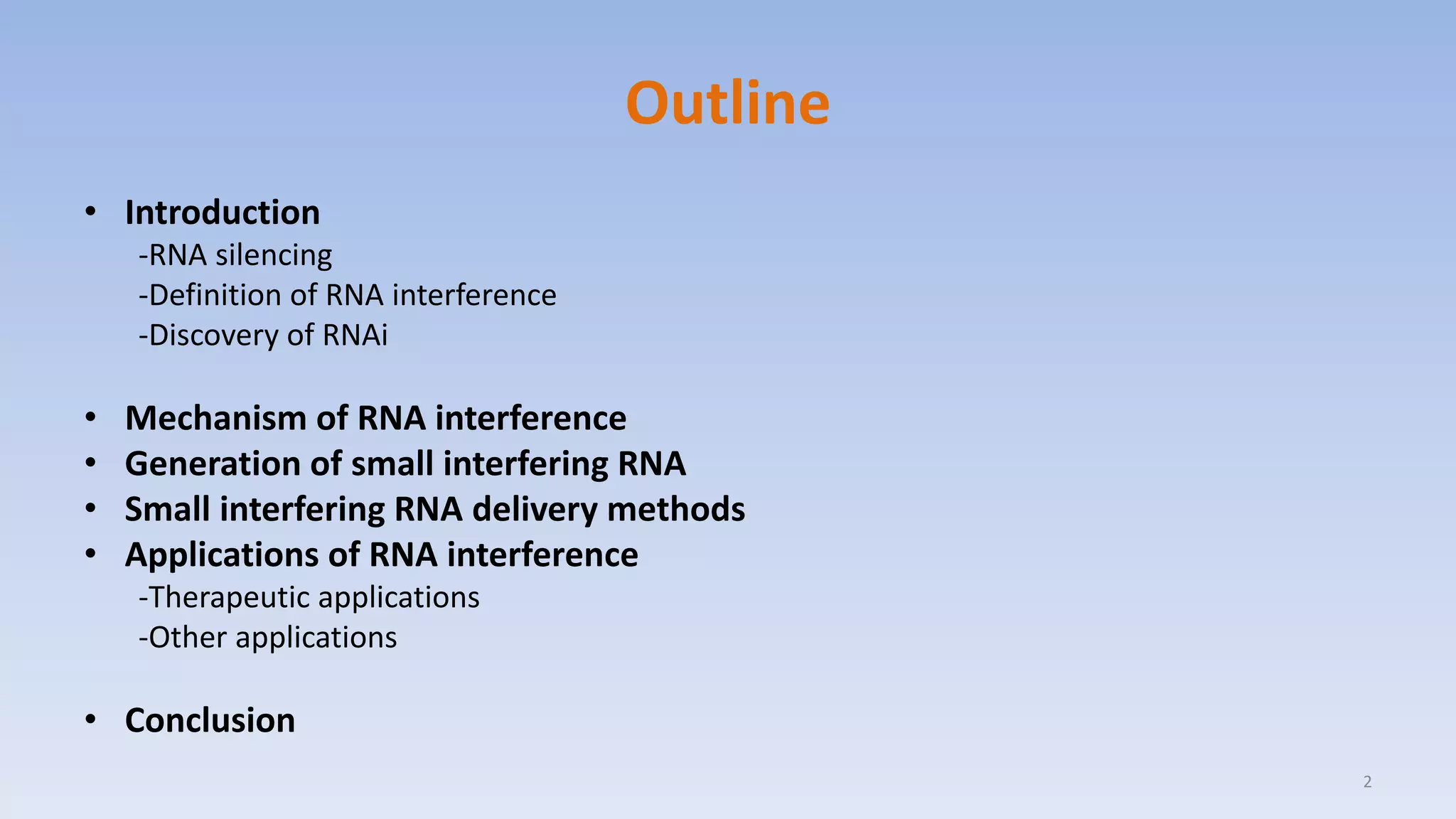 Outline

• Introduction
-RNA silencing
-Definition of RNA interference
-Discovery of RNAi

• Mechanism of RNA interference
• Generation of small interfering RNA
• Small interfering RNA delivery methods
• Applications of RNA interference
-Therapeutic applications
-Other applications

• Conclusion

2